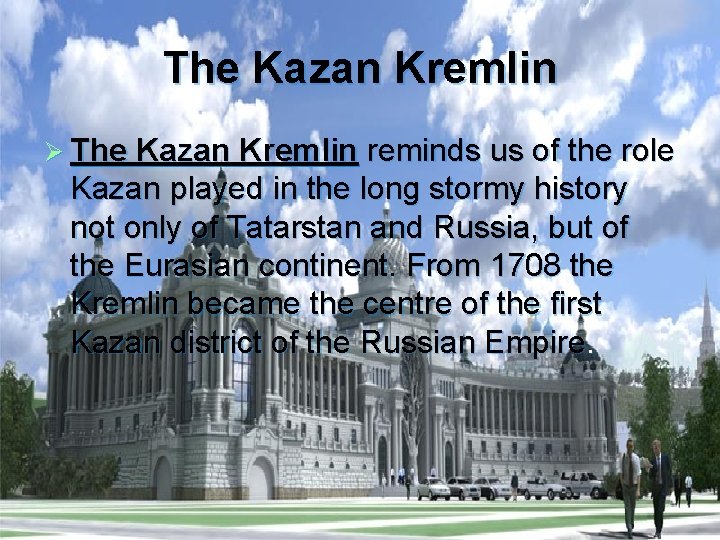 The Kazan Kremlin

The Kazan Kremlin reminds us of the role Kazan played in the long stormy history not only of Tatarstan and Russia, but of the Eurasian continent. From 1708 the Kremlin became the centre of the first Kazan district of the Russian Empire.